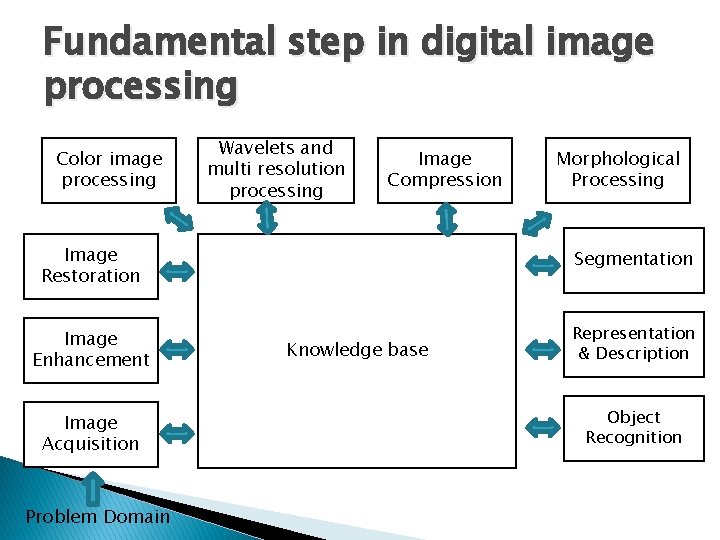 Fundamental step in digital image processing

Color image processing

Wavelets and multi resolution processing

Image Compression

Morphological Processing

Image Restoration

Image Enhancement

Image Acquisition

Knowledge base

Segmentation

Representation & Description

Object Recognition

Problem Domain